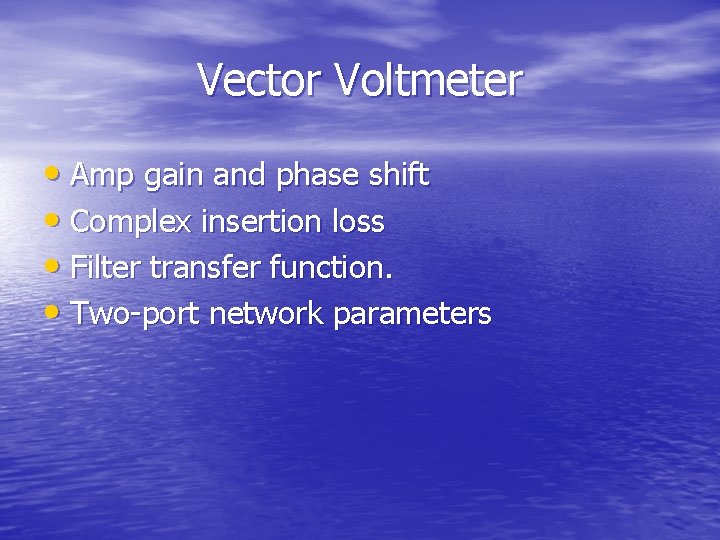 Vector Voltmeter

• Amp gain and phase shift
• Complex insertion loss
• Filter transfer function.
• Two-port network parameters